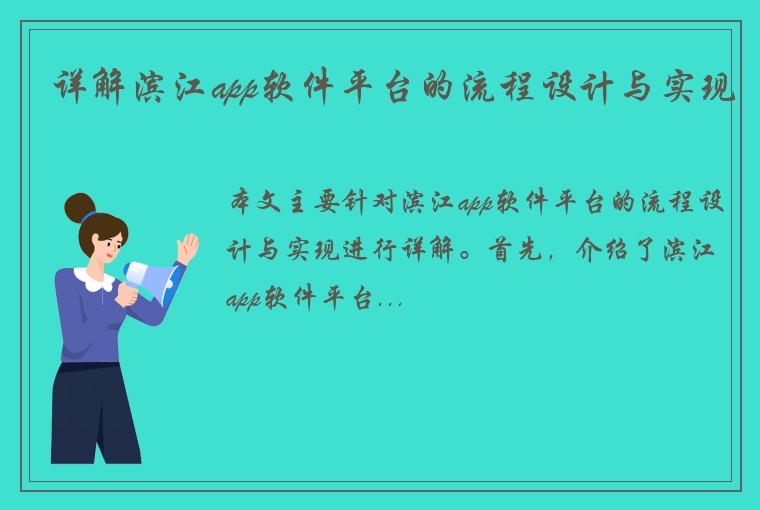 详解滨江app软件平台的流程设计与实现

本文主要针对滨江app软件平台的流程设计与实现进行详解。首先，介绍了滨江app软件平台...